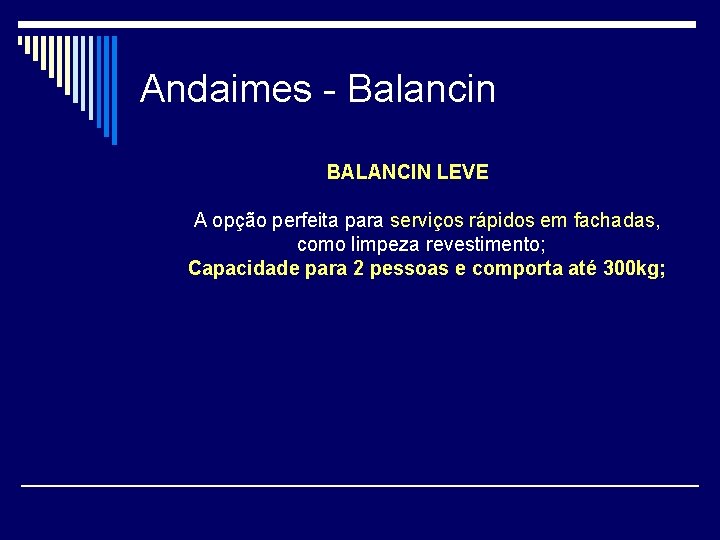 Andaimes - Balancin

BALANCIN LEVE

A opção perfeita para serviços rápidos em fachadas, como limpeza revestimento;
Capacidade para 2 pessoas e comporta até 300kg;